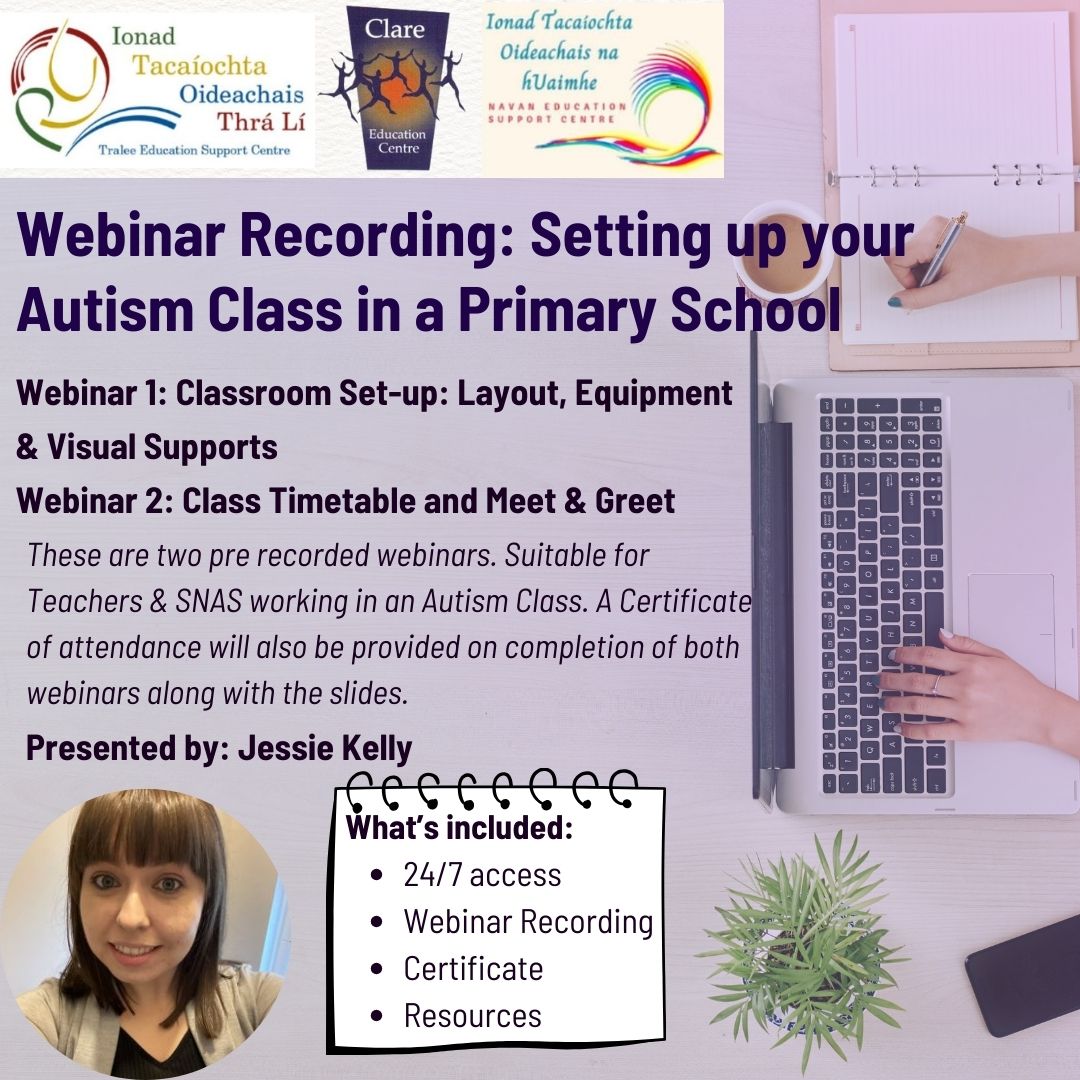 Ionad Tacaíochta Oideachais Thrá Lí
Tralee Education Support Centre

Clare
Education Centre

Ionad Tacaíochta Oideachais na hUaimhe
NAVAN EDUCATION SUPPORT CENTRE

Webinar Recording: Setting up your Autism Class in a Primary School

Webinar 1: Classroom Set-up: Layout, Equipment & Visual Supports

Webinar 2: Class Timetable and Meet & Greet

These are two pre recorded webinars. Suitable for Teachers & SNAS working in an Autism Class. A Certificate of attendance will also be provided on completion of both webinars along with the slides.

Presented by: Jessie Kelly

What's included:
• 24/7 access
• Webinar Recording
• Certificate
• Resources